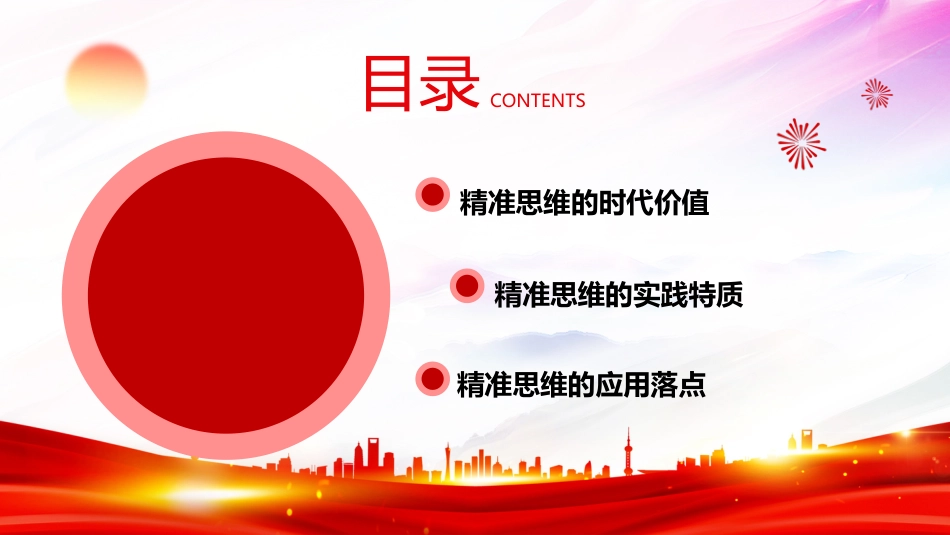 目录 CONTENTS

精准思维的时代价值

精准思维的实践特质

精准思维的应用落点